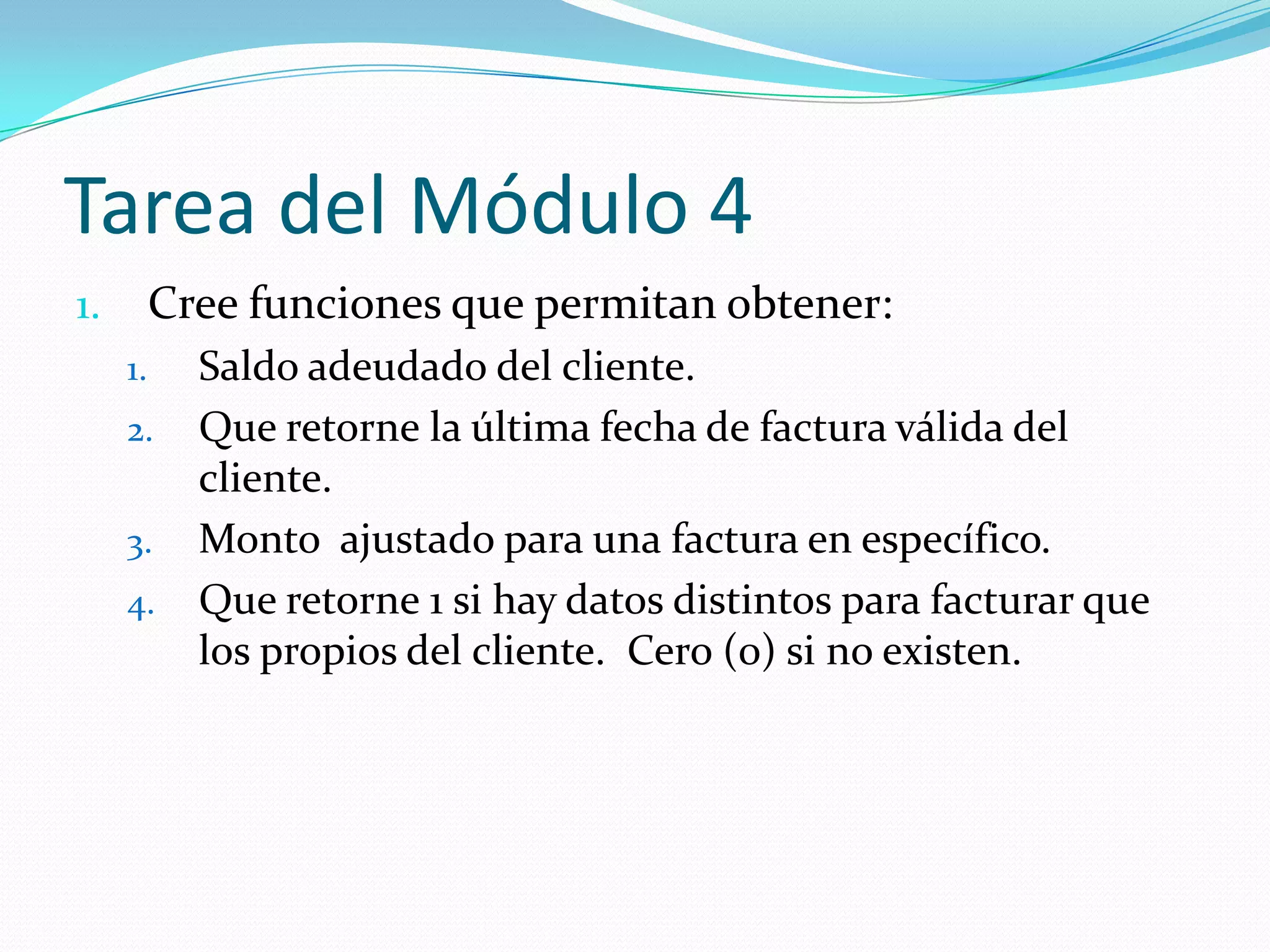 Tarea del Módulo 4

1. Cree funciones que permitan obtener:
 1. Saldo adeudado del cliente.
 2. Que retorne la última fecha de factura válida del cliente.
 3. Monto ajustado para una factura en específico.
 4. Que retorne 1 si hay datos distintos para facturar que los propios del cliente. Cero (0) si no existen.